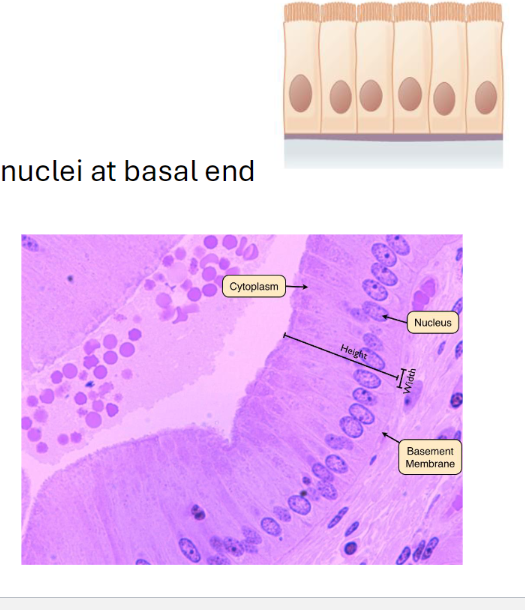 nuclei at basal end

Cytoplasm

Nucleus

Height

Width

Basement Membrane